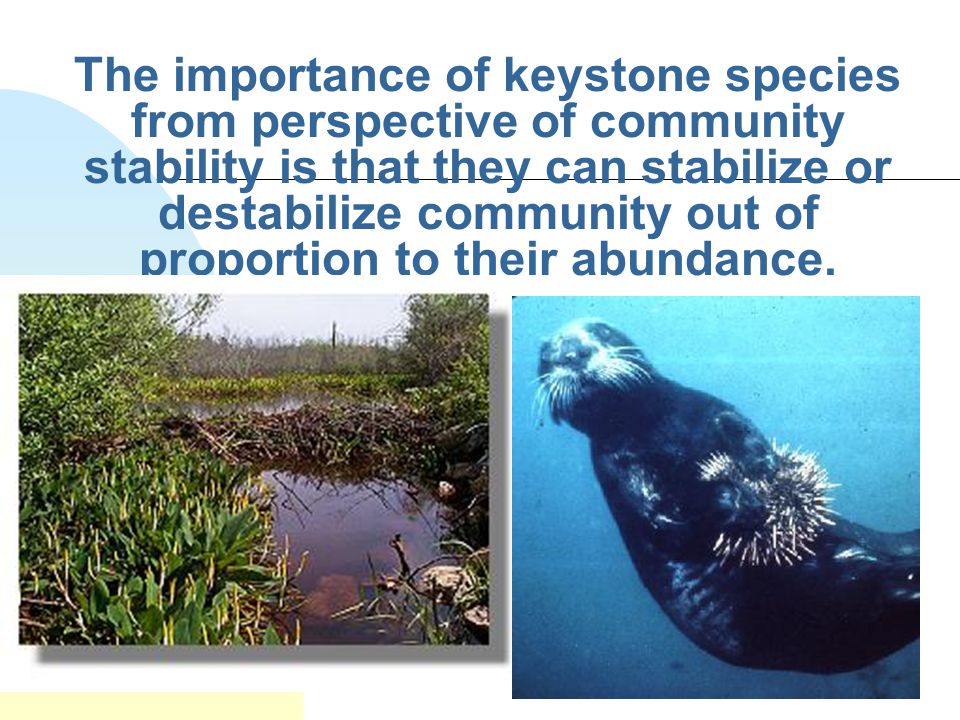 The importance of keystone species from perspective of community stability is that they can stabilize or destabilize community out of proportion to their abundance.